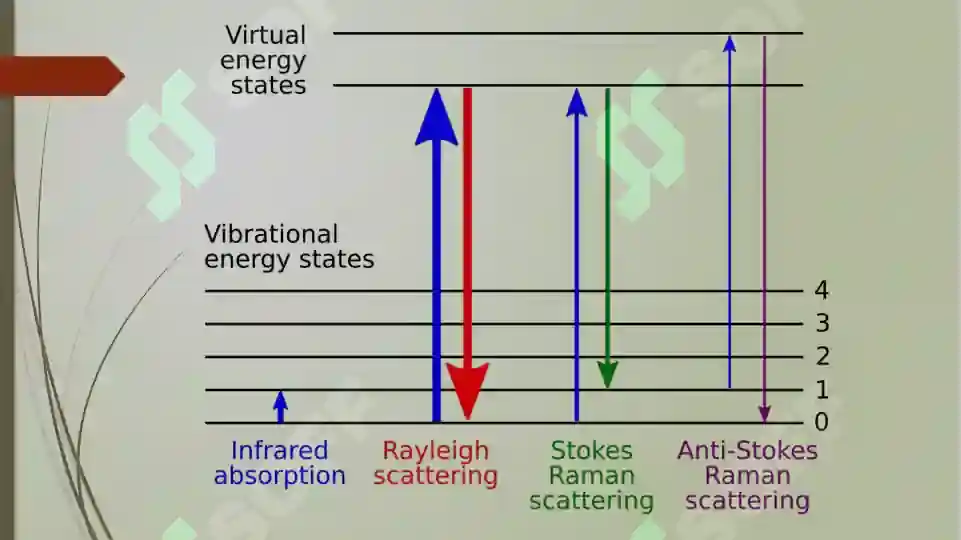 Virtual energy states

Vibrational energy states

4
3
2
1
0

Infrared absorption

Rayleigh scattering

Stokes Raman scattering

Anti-Stokes Raman scattering